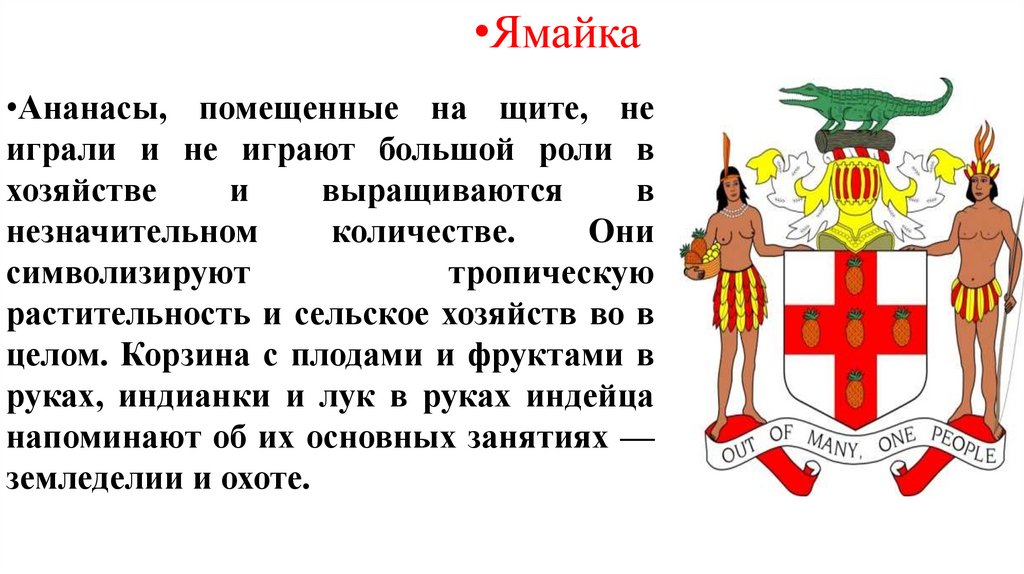 •Ямайка

•Ананасы, помещенные на щите, не играли и не играют большой роли в хозяйстве и выращиваются в незначительном количестве. Они символизируют тропическую растительность и сельское хозяйств во в целом. Корзина с плодами и фруктами в руках, индианки и лук в руках индейца напоминают об их основных занятиях — земледелии и охоте.

OUT OF MANY, ONE PEOPLE